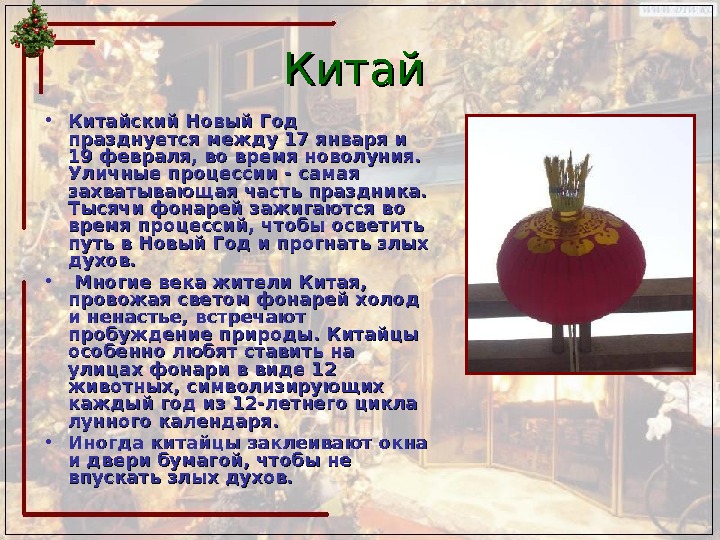 Китай

• Китайский Новый Год празднуется между 17 января и 19 февраля, во время новолуния. Уличные процессии - самая захватывающая часть праздника. Тысячи фонарей зажигаются во время процессий, чтобы осветить путь в Новый Год и прогнать злых духов.

• Многие века жители Китая, провожая светом фонарей холод и ненастье, встречают пробуждение природы. Китайцы особенно любят ставить на улицах фонари в виде 12 животных, символизирующих каждый год из 12-летнего цикла лунного календаря.

• Иногда китайцы заклеивают окна и двери бумагой, чтобы не впускать злых духов.